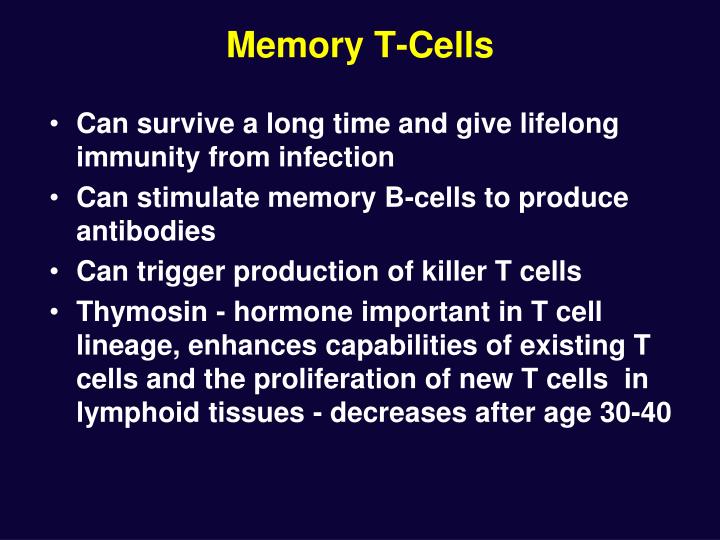 Memory T-Cells

• Can survive a long time and give lifelong immunity from infection
• Can stimulate memory B-cells to produce antibodies
• Can trigger production of killer T cells
• Thymosin - hormone important in T cell lineage, enhances capabilities of existing T cells and the proliferation of new T cells in lymphoid tissues - decreases after age 30-40